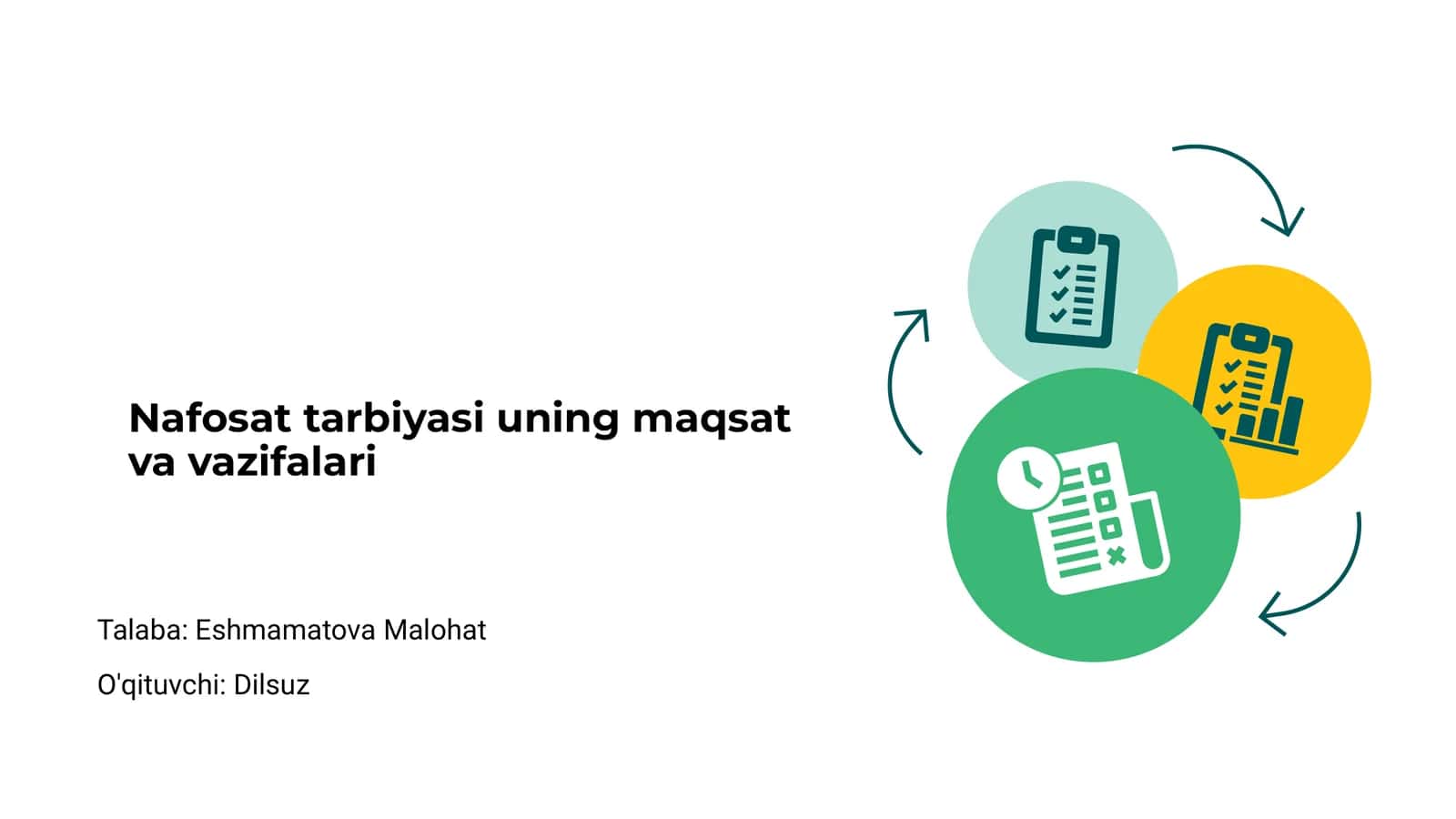 Nafosat tarbiyasi uning maqsat va vazifalari

Talaba: Eshmamatova Malohat

O'qituvchi: Dilsuz